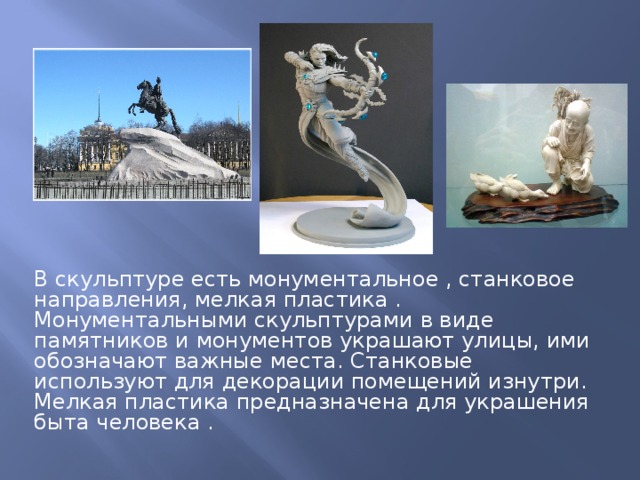 В скульптуре есть монументальное , станковое направления, мелкая пластика . Монументальными скульптурами в виде памятников и монументов украшают улицы, ими обозначают важные места. Станковые используют для декорации помещений изнутри. Мелкая пластика предназначена для украшения быта человека .